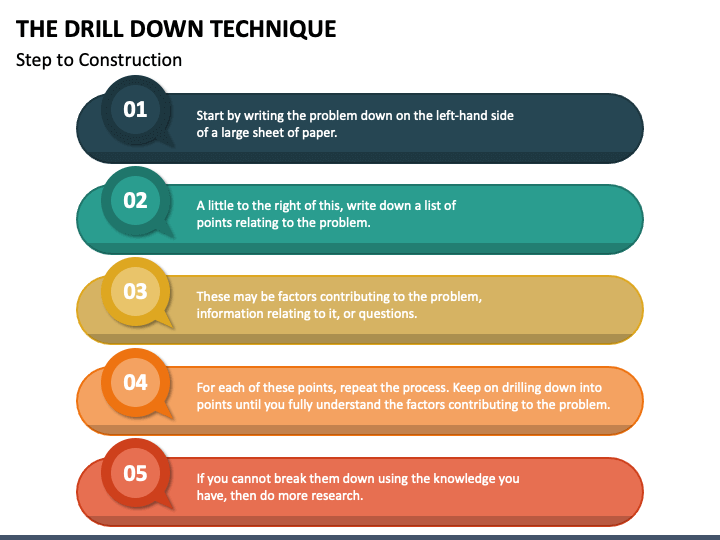 THE DRILL DOWN TECHNIQUE

Step to Construction

01

Start by writing the problem down on the left-hand side of a large sheet of paper.

02

A little to the right of this, write down a list of points relating to the problem.

03

These may be factors contributing to the problem, information relating to it, or questions.

04

For each of these points, repeat the process. Keep on drilling down into points until you fully understand the factors contributing to the problem.

05

If you cannot break them down using the knowledge you have, then do more research.